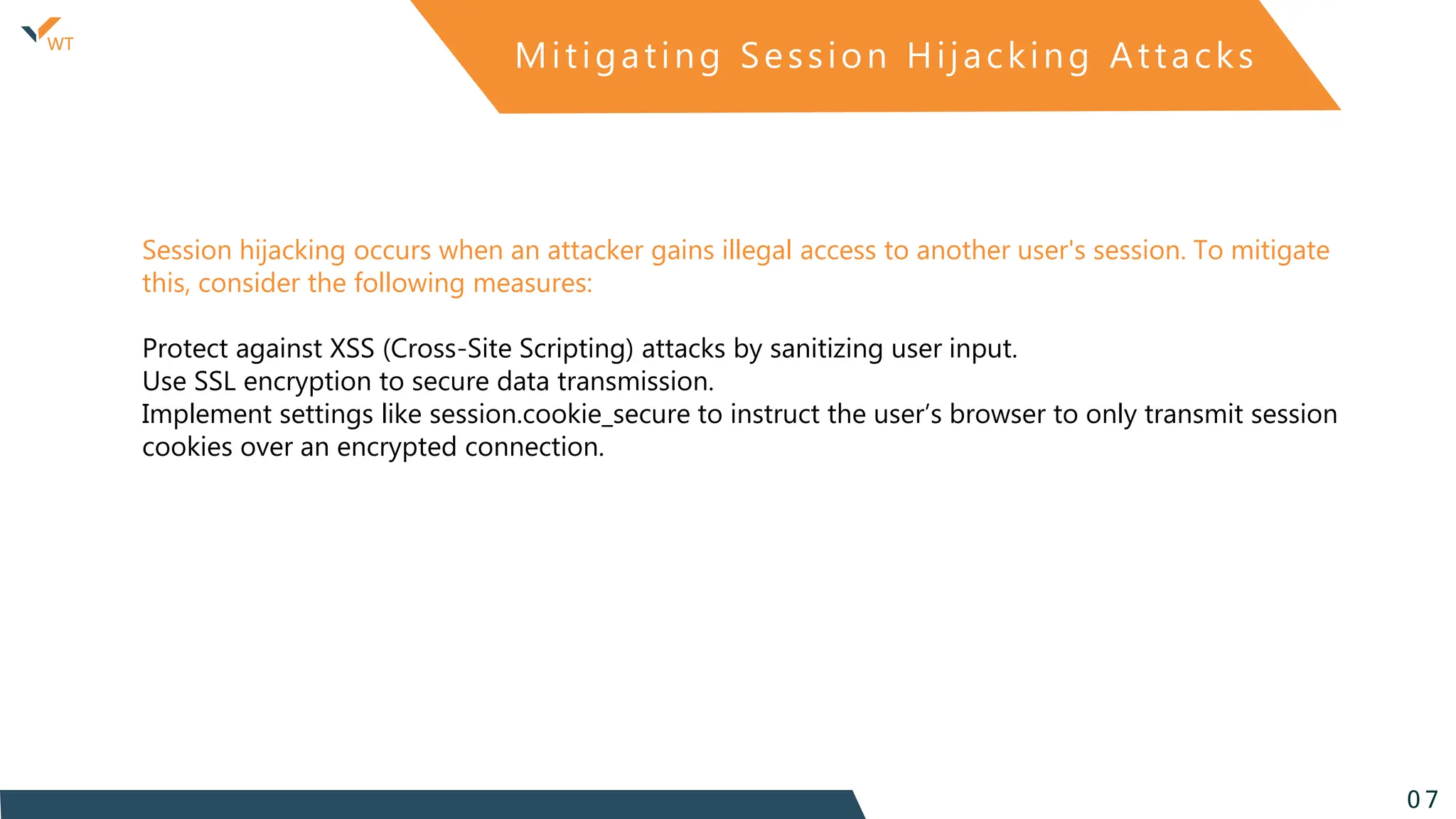 WT

Mitigating Session Hijacking Attacks

Session hijacking occurs when an attacker gains illegal access to another user's session. To mitigate this, consider the following measures:

Protect against XSS (Cross-Site Scripting) attacks by sanitizing user input.
Use SSL encryption to secure data transmission.
Implement settings like session.cookie_secure to instruct the user’s browser to only transmit session cookies over an encrypted connection.

07